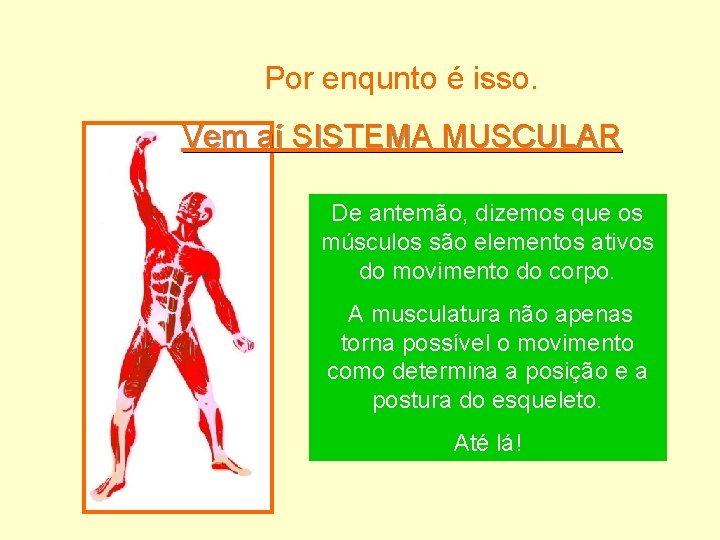 Por enqunto é isso.

Vem aí SISTEMA MUSCULAR

De antemão, dizemos que os músculos são elementos ativos do movimento do corpo.

A musculatura não apenas torna possível o movimento como determina a posição e a postura do esqueleto.

Até lá!